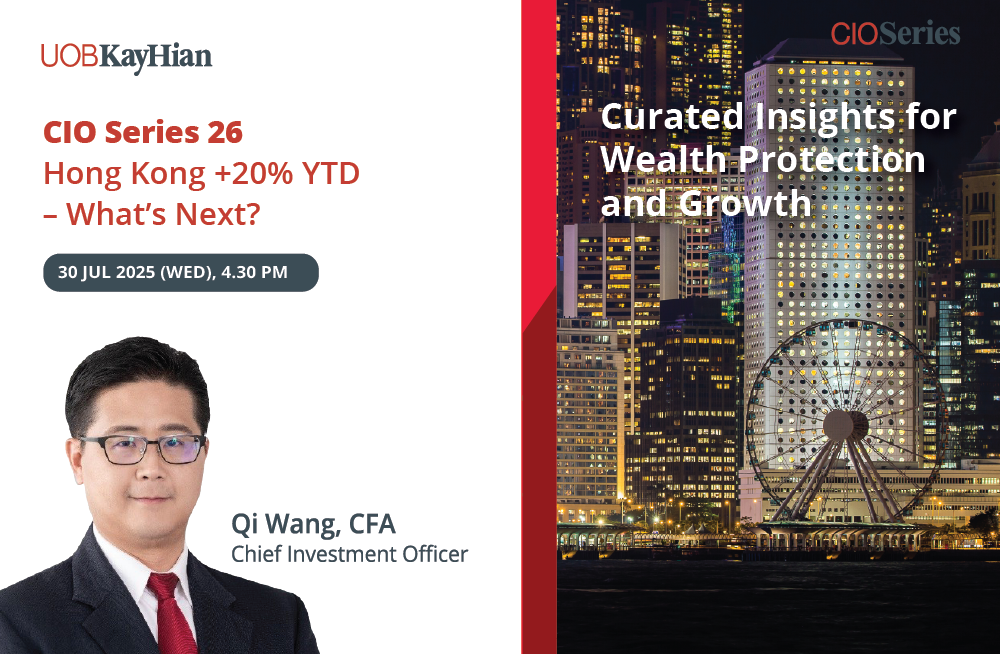 UOBKayHian

CIO Series 26
Hong Kong +20% YTD – What's Next?

30 JUL 2025 (WED), 4.30 PM

Qi Wang, CFA
Chief Investment Officer

CIOSeries

Curated Insights for Wealth Protection and Growth